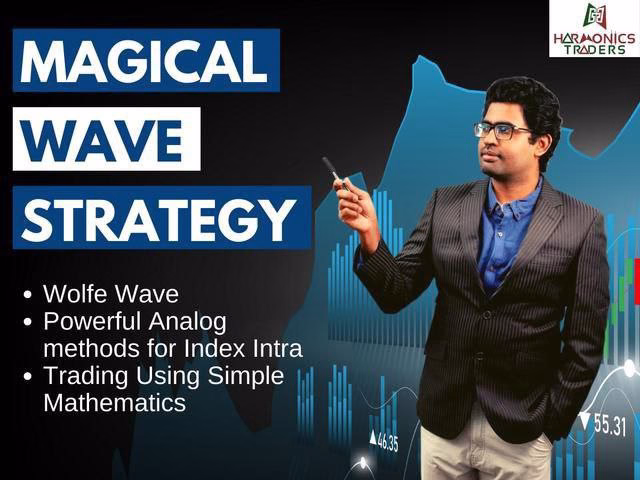 HARMONICS TRADERS

MAGICAL WAVE STRATEGY

• Wolfe Wave
• Powerful Analog methods for Index Intra
• Trading Using Simple Mathematics

▲46.35

▼55.31